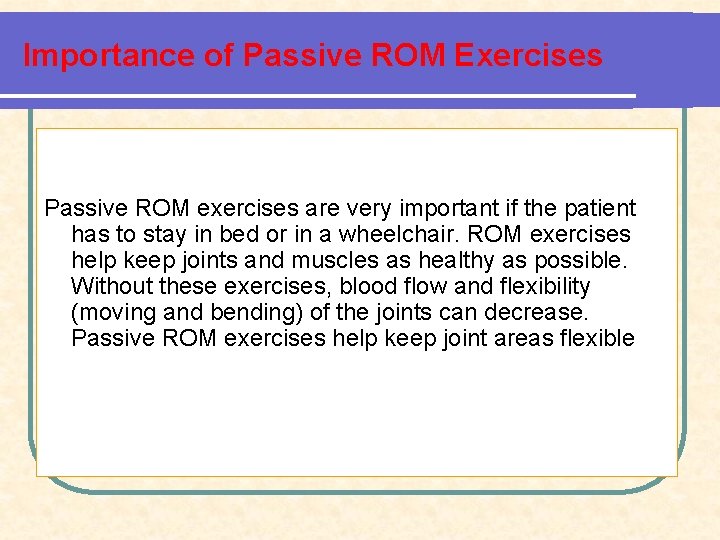 Importance of Passive ROM Exercises

Passive ROM exercises are very important if the patient has to stay in bed or in a wheelchair. ROM exercises help keep joints and muscles as healthy as possible. Without these exercises, blood flow and flexibility (moving and bending) of the joints can decrease. Passive ROM exercises help keep joint areas flexible